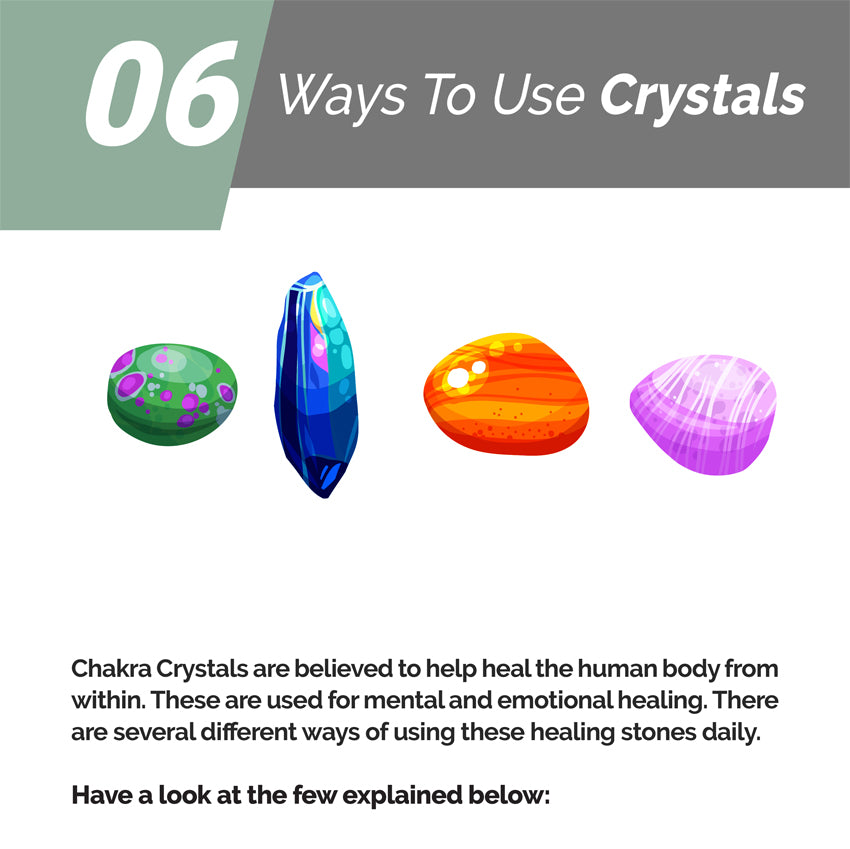 06 Ways To Use Crystals

Chakra Crystals are believed to help heal the human body from within. These are used for mental and emotional healing. There are several different ways of using these healing stones daily.

Have a look at the few explained below: